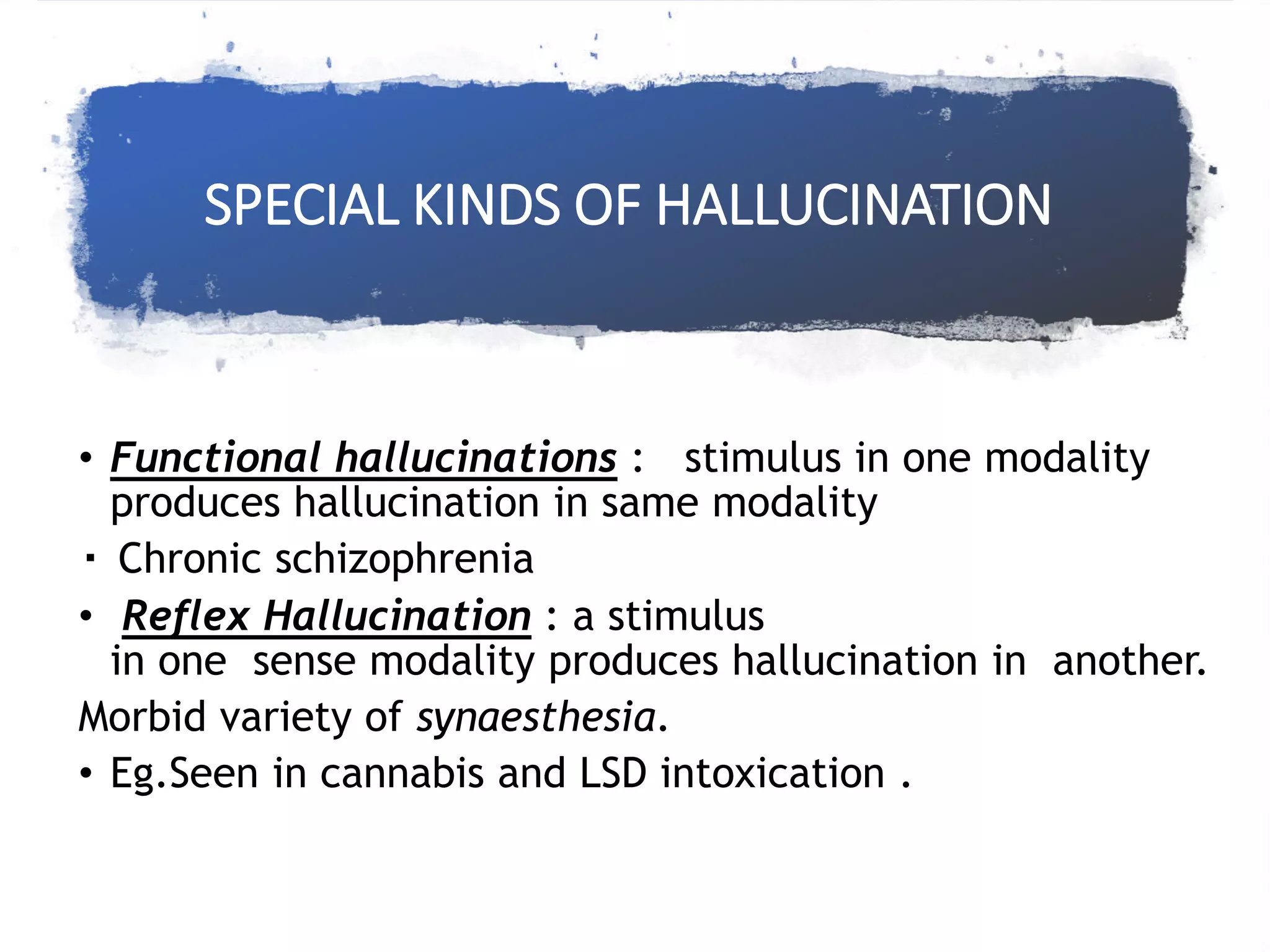 SPECIAL KINDS OF HALLUCINATION

• Functional hallucinations : stimulus in one modality produces hallucination in same modality

▪ Chronic schizophrenia

• Reflex Hallucination : a stimulus in one sense modality produces hallucination in another.

Morbid variety of synaesthesia.

• Eg.Seen in cannabis and LSD intoxication .